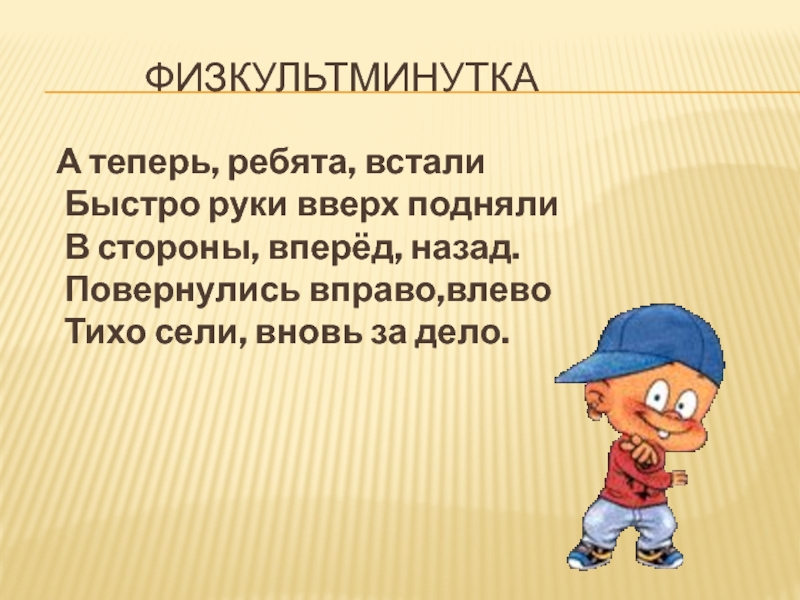 ФИЗКУЛЬТМИНУТКА

А теперь, ребята, встали
Быстро руки вверх подняли
В стороны, вперёд, назад.
Повернулись вправо,влево
Тихо сели, вновь за дело.